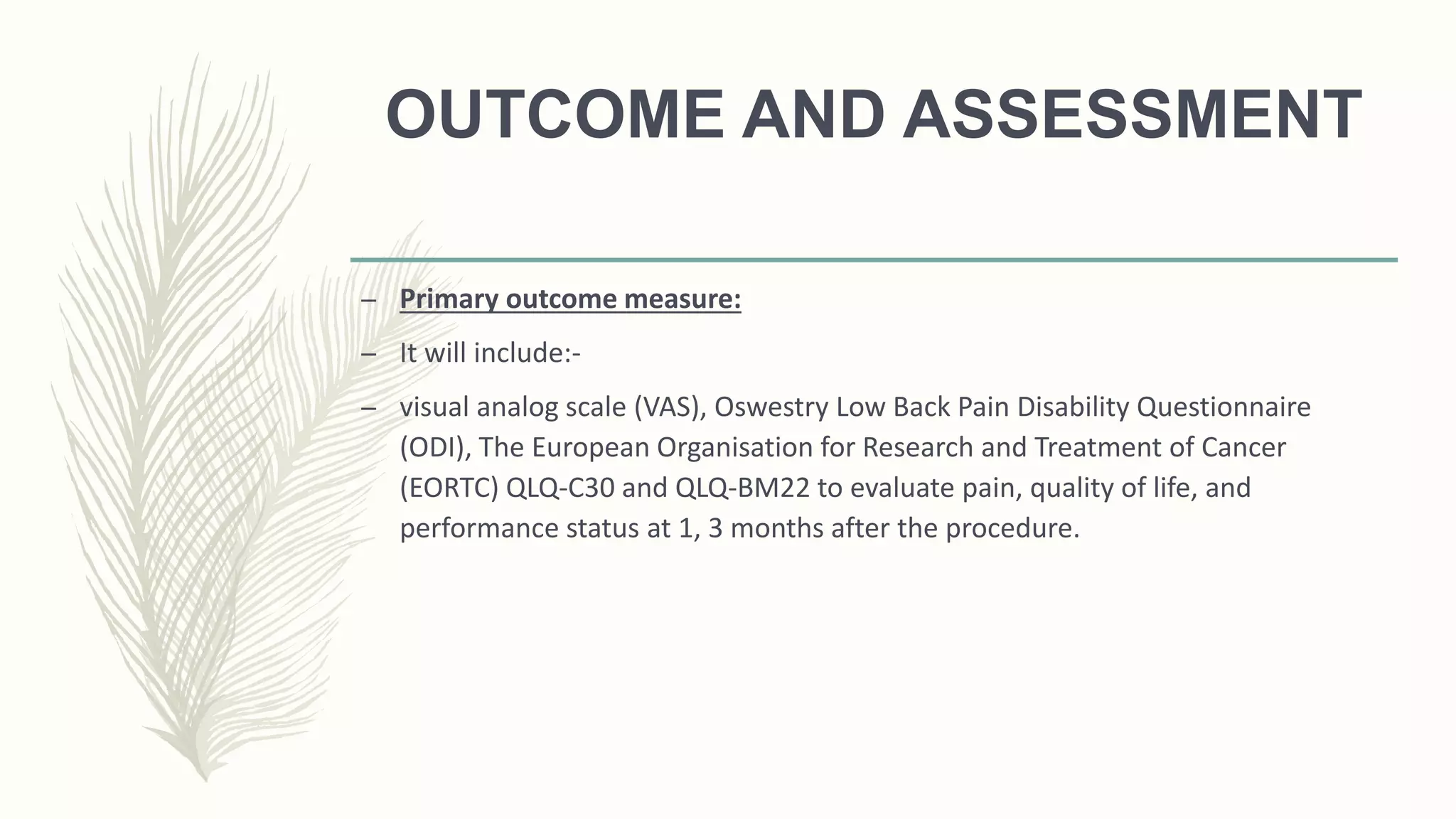 OUTCOME AND ASSESSMENT

– Primary outcome measure:

– It will include:-

– visual analog scale (VAS), Oswestry Low Back Pain Disability Questionnaire (ODI), The European Organisation for Research and Treatment of Cancer (EORTC) QLQ-C30 and QLQ-BM22 to evaluate pain, quality of life, and performance status at 1, 3 months after the procedure.